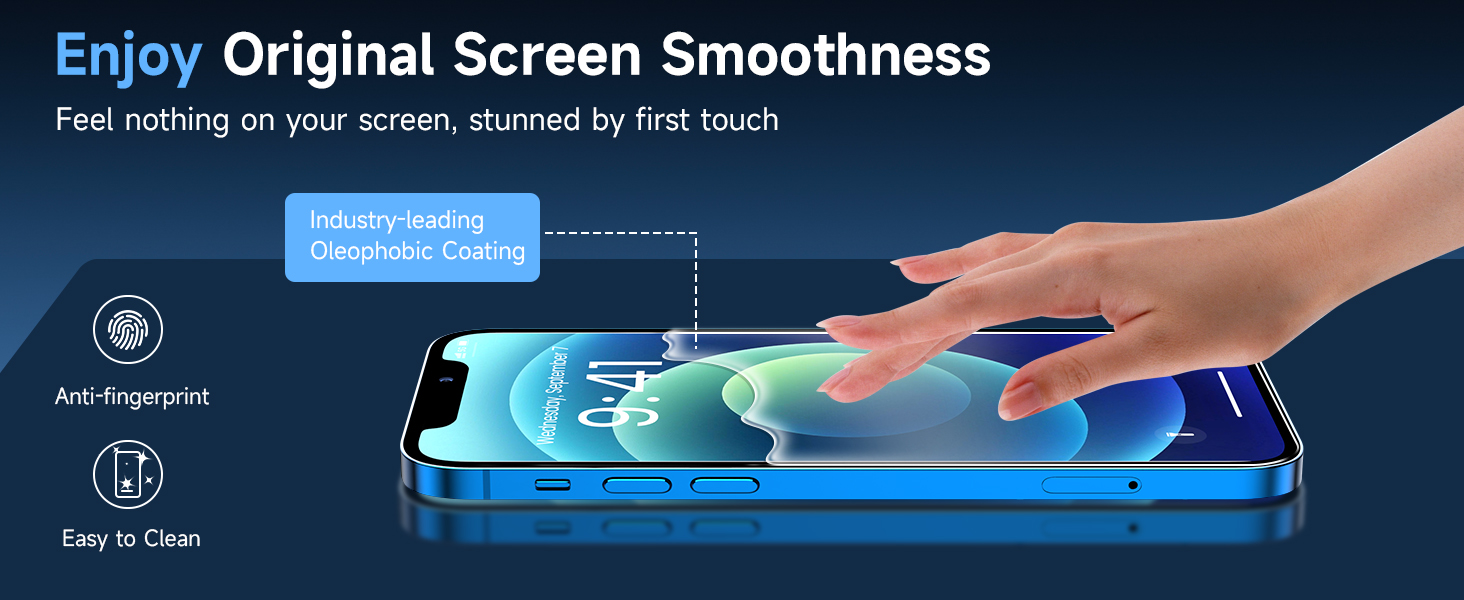 Enjoy Original Screen Smoothness

Feel nothing on your screen, stunned by first touch

Industry-leading Oleophobic Coating

Anti-fingerprint

Easy to Clean

Wednesday, September 7

9:41